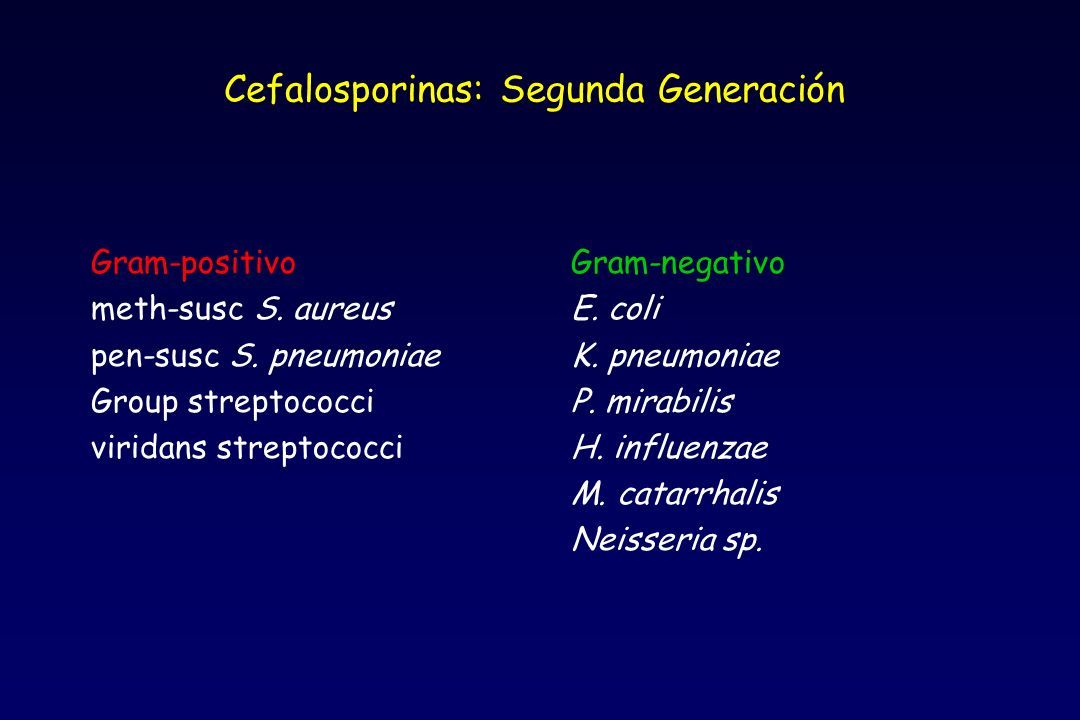 Cefalosporinas: Segunda Generación

Gram-positivo
meth-susc S. aureus
pen-susc S. pneumoniae
Group streptococci
viridans streptococci

Gram-negativo
E. coli
K. pneumoniae
P. mirabilis
H. influenzae
M. catarrhalis
Neisseria sp.